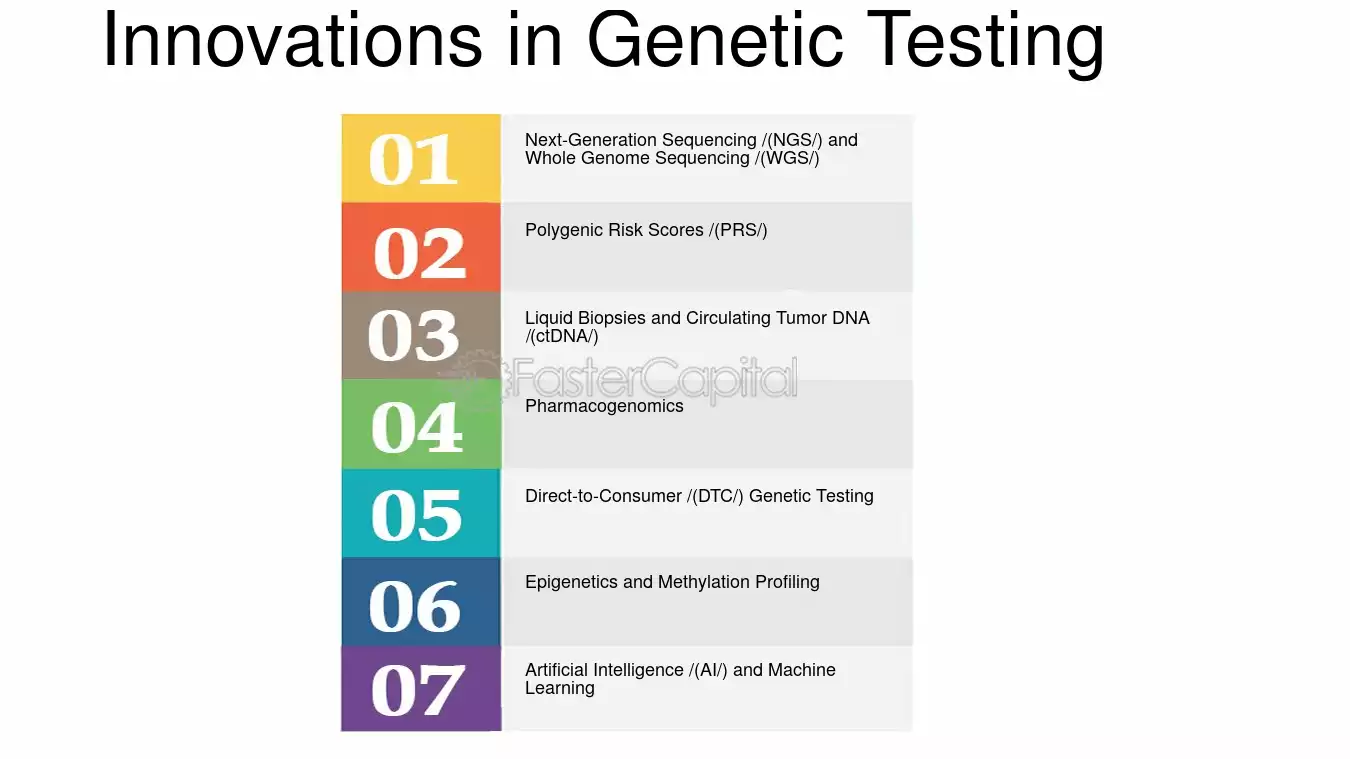 Innovations in Genetic Testing

01 Next-Generation Sequencing /(NGS/) and Whole Genome Sequencing /(WGS/)

02 Polygenic Risk Scores /(PRS/)

03 Liquid Biopsies and Circulating Tumor DNA /(ctDNA/)

FasterCapital

04 Pharmacogenomics

05 Direct-to-Consumer /(DTC/) Genetic Testing

06 Epigenetics and Methylation Profiling

07 Artificial Intelligence /(AI/) and Machine Learning